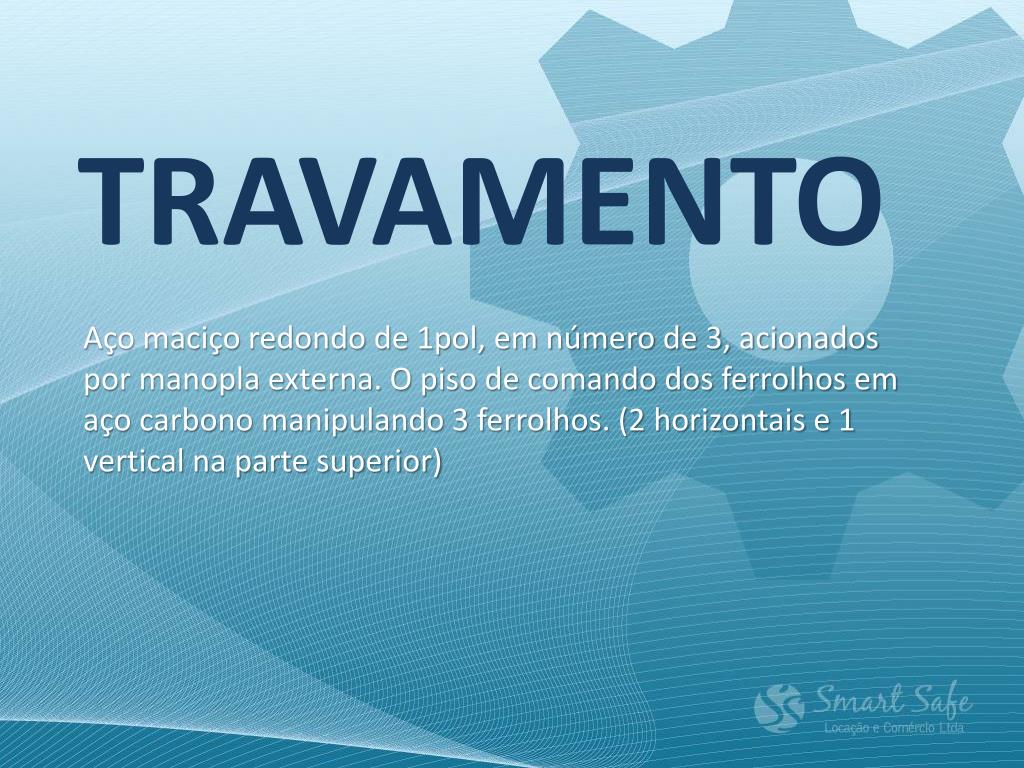 TRAVAMENTO

Aço maciço redondo de 1pol, em número de 3, acionados por manopla externa. O piso de comando dos ferrolhos em aço carbono manipulando 3 ferrolhos. (2 horizontais e 1 vertical na parte superior)

Smart Safe
Locação e Comércio Ltda